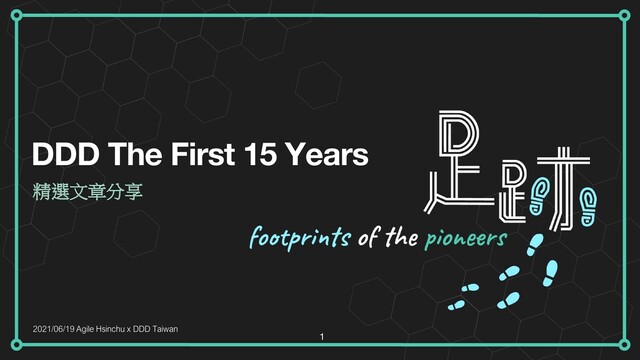 DDD The First 15 Years

精選文章分享

足跡

footprints of the pioneers

2021/06/19 Agile Hsinchu x DDD Taiwan

1